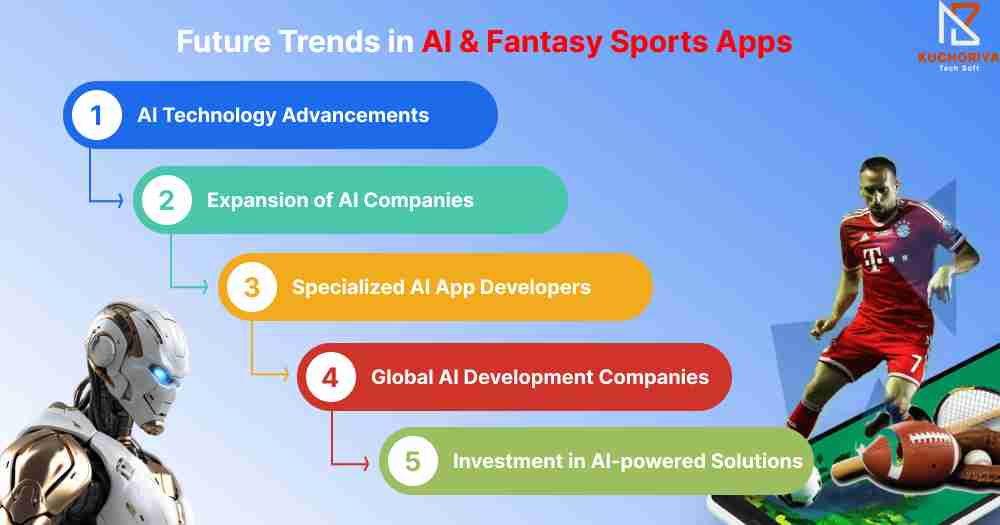 Future Trends in AI & Fantasy Sports Apps

KUCHORIYA
Tech Soft

1 AI Technology Advancements

2 Expansion of AI Companies

3 Specialized AI App Developers

4 Global AI Development Companies

5 Investment in AI-powered Solutions

T

7